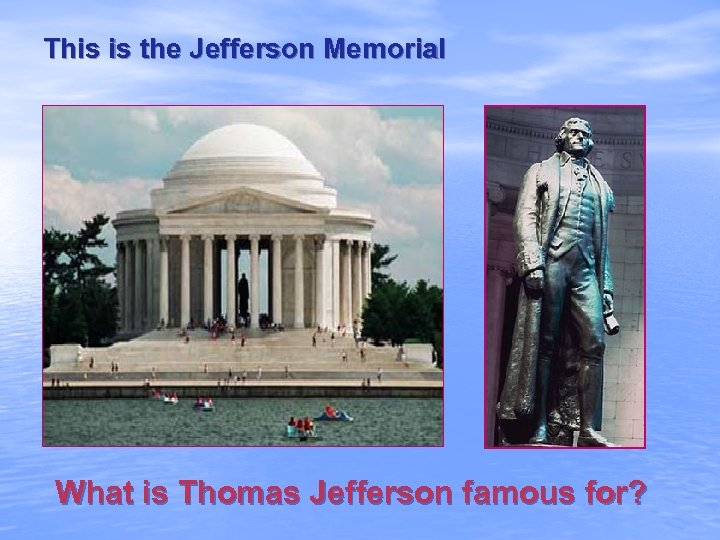 This is the Jefferson Memorial

What is Thomas Jefferson famous for?